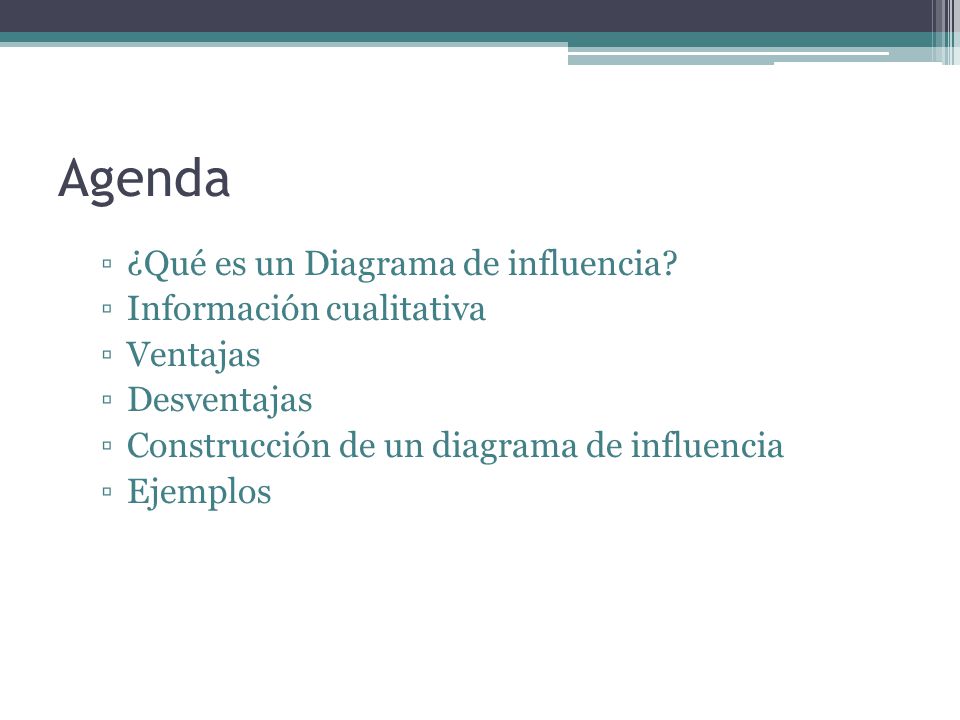 Agenda

▫ ¿Qué es un Diagrama de influencia?
▫ Información cualitativa
▫ Ventajas
▫ Desventajas
▫ Construcción de un diagrama de influencia
▫ Ejemplos